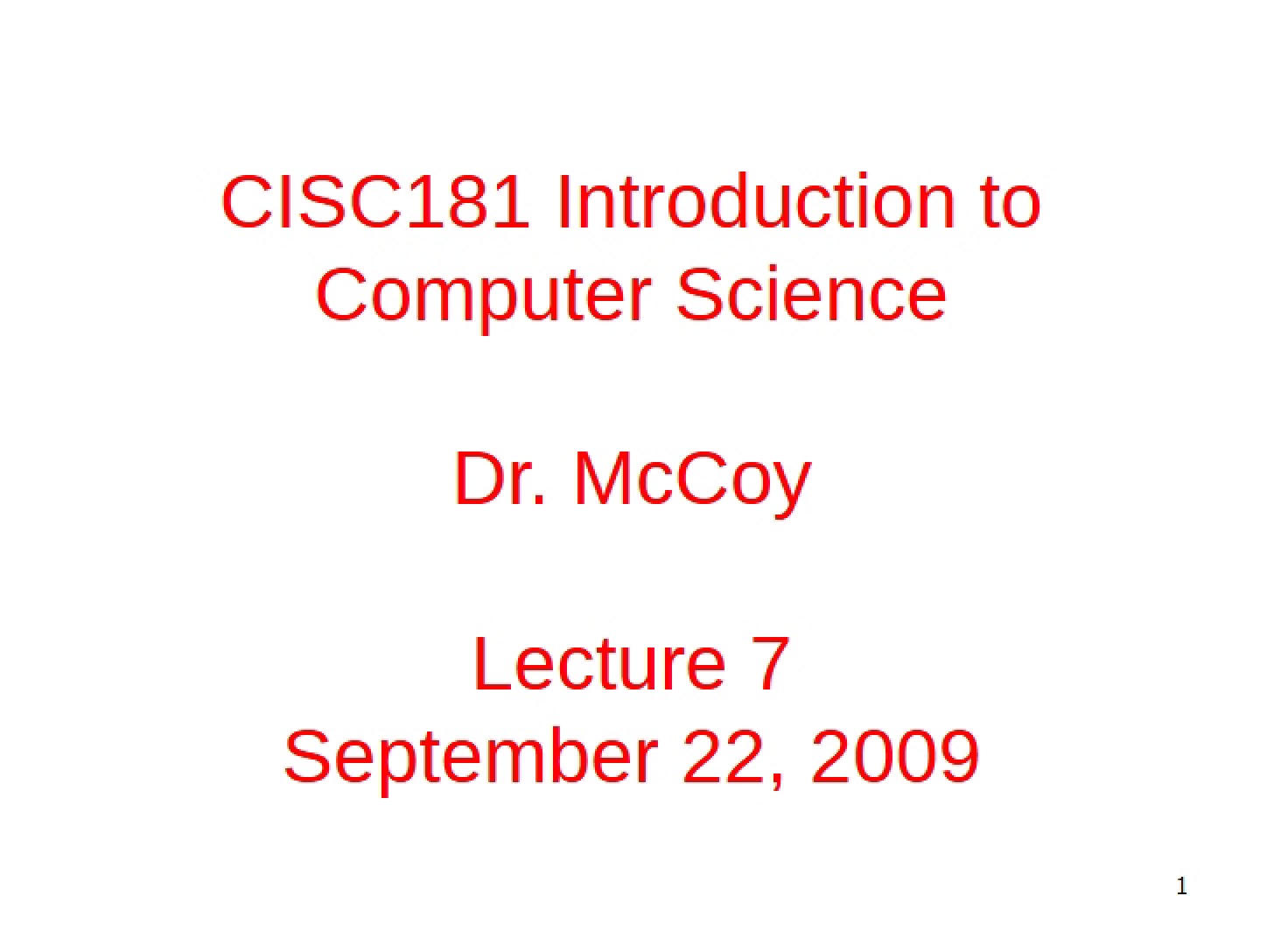 CISC181 Introduction to Computer Science

Dr. McCoy

Lecture 7
September 22, 2009

1